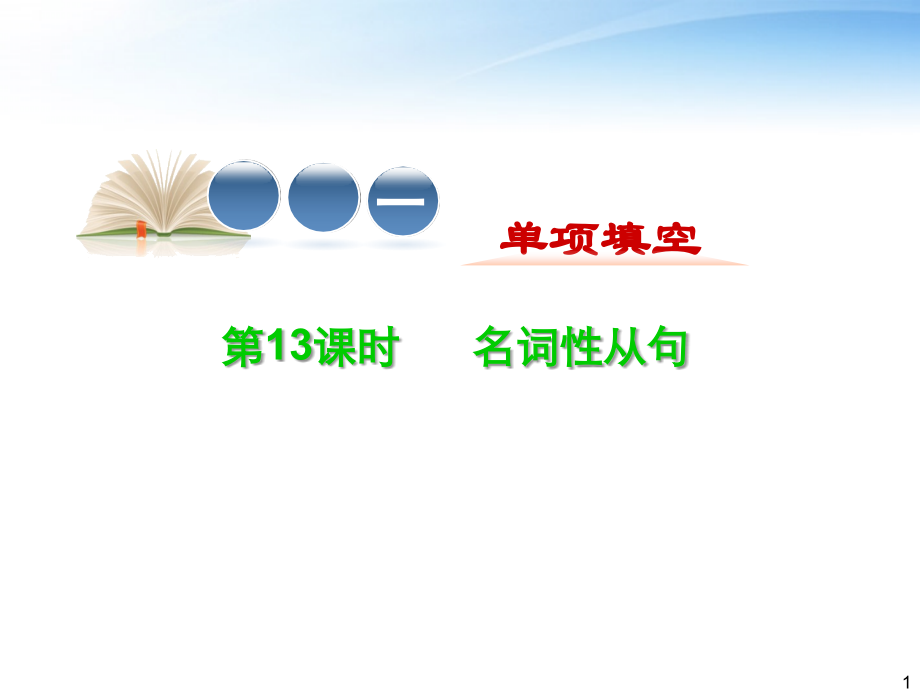 一

单项填空

第13课时　　名词性从句

1